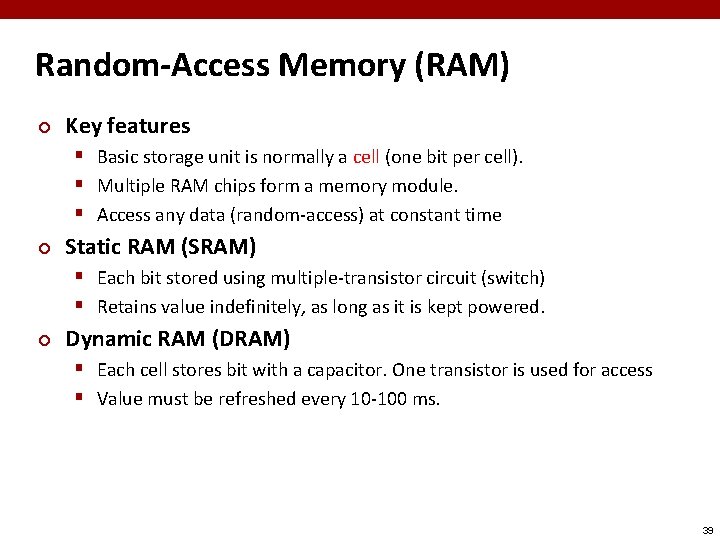 Random-Access Memory (RAM)

Key features

Basic storage unit is normally a cell (one bit per cell).

Multiple RAM chips form a memory module.

Access any data (random-access) at constant time

Static RAM (SRAM)

Each bit stored using multiple-transistor circuit (switch)

Retains value indefinitely, as long as it is kept powered.

Dynamic RAM (DRAM)

Each cell stores bit with a capacitor. One transistor is used for access

Value must be refreshed every 10-100 ms.

39